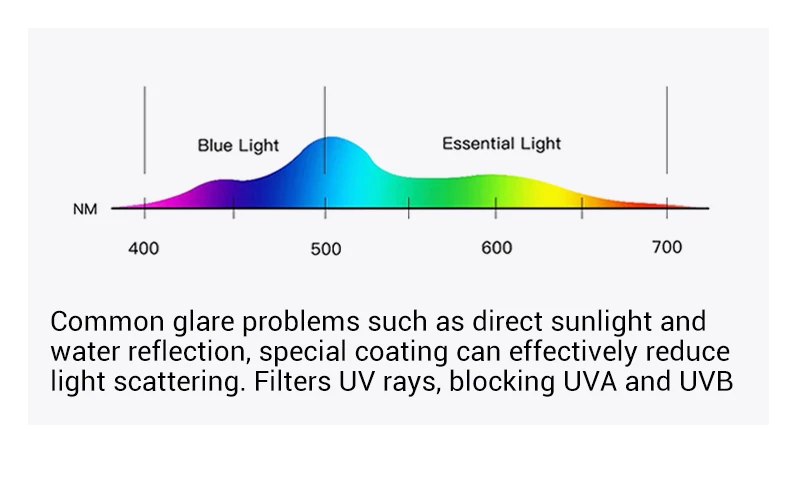 Blue Light

Essential Light

NM

400

500

600

700

Common glare problems such as direct sunlight and water reflection, special coating can effectively reduce light scattering. Filters UV rays, blocking UVA and UVB